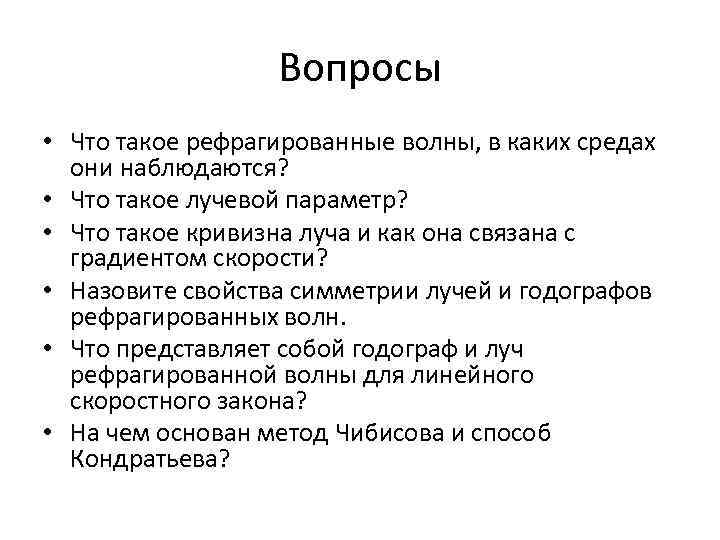 Вопросы

• Что такое рефрагированные волны, в каких средах они наблюдаются?
• Что такое лучевой параметр?
• Что такое кривизна луча и как она связана с градиентом скорости?
• Назовите свойства симметрии лучей и годографов рефрагированных волн.
• Что представляет собой годограф и луч рефрагированной волны для линейного скоростного закона?
• На чем основан метод Чибисова и способ Кондратьева?